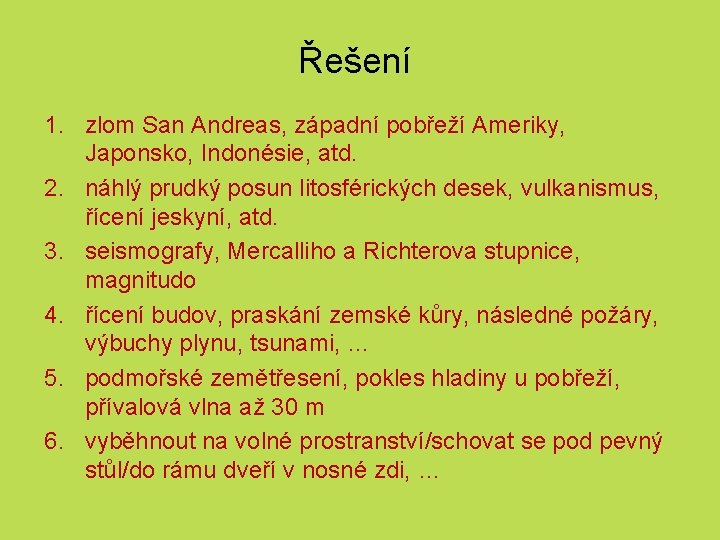 Řešení

1. zlom San Andreas, západní pobřeží Ameriky, Japonsko, Indonésie, atd.
2. náhlý prudký posun litosférických desek, vulkanismus, řícení jeskyní, atd.
3. seismografy, Mercalliho a Richterova stupnice, magnitudo
4. řícení budov, praskání zemské kůry, následné požáry, výbuchy plynu, tsunami, …
5. podmořské zemětřesení, pokles hladiny u pobřeží, přívalová vlna až 30 m
6. vyběhnout na volné prostranství/schovat se pod pevný stůl/do rámu dveří v nosné zdi, …